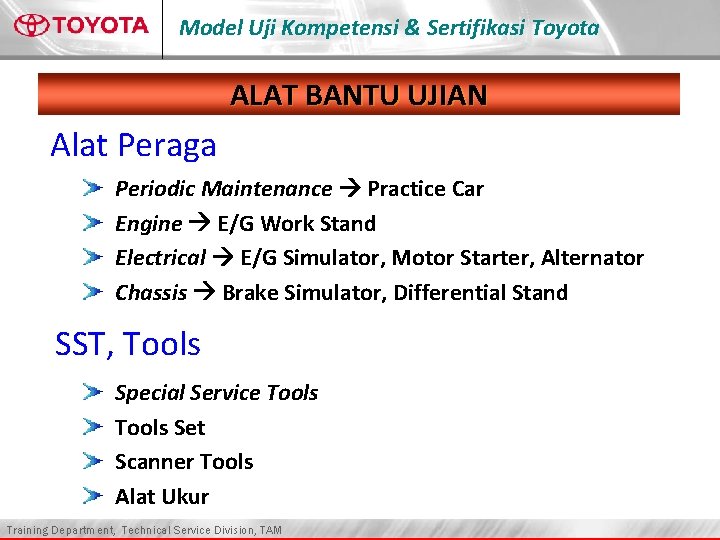 TOYOTA Model Uji Kompetensi & Sertifikasi Toyota

ALAT BANTU UJIAN

Alat Peraga

Periodic Maintenance → Practice Car
Engine → E/G Work Stand
Electrical → E/G Simulator, Motor Starter, Alternator
Chassis → Brake Simulator, Differential Stand

SST, Tools

Special Service Tools
Tools Set
Scanner Tools
Alat Ukur

Training Department, Technical Service Division, TAM